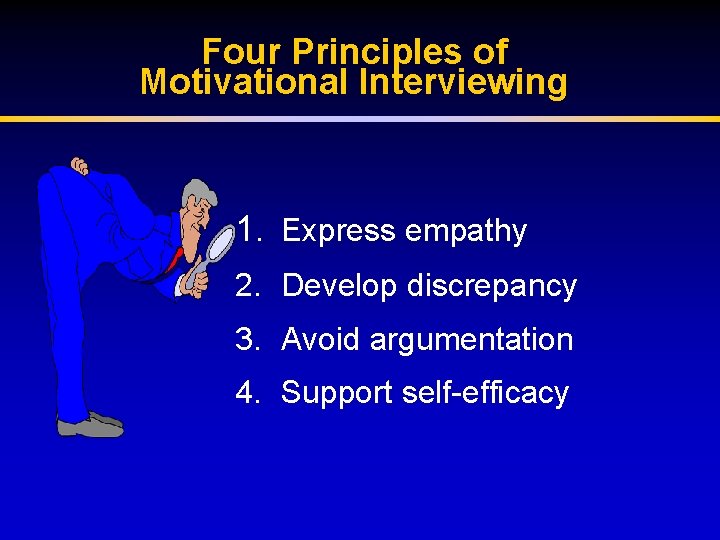 Four Principles of
Motivational Interviewing

1. Express empathy
2. Develop discrepancy
3. Avoid argumentation
4. Support self-efficacy